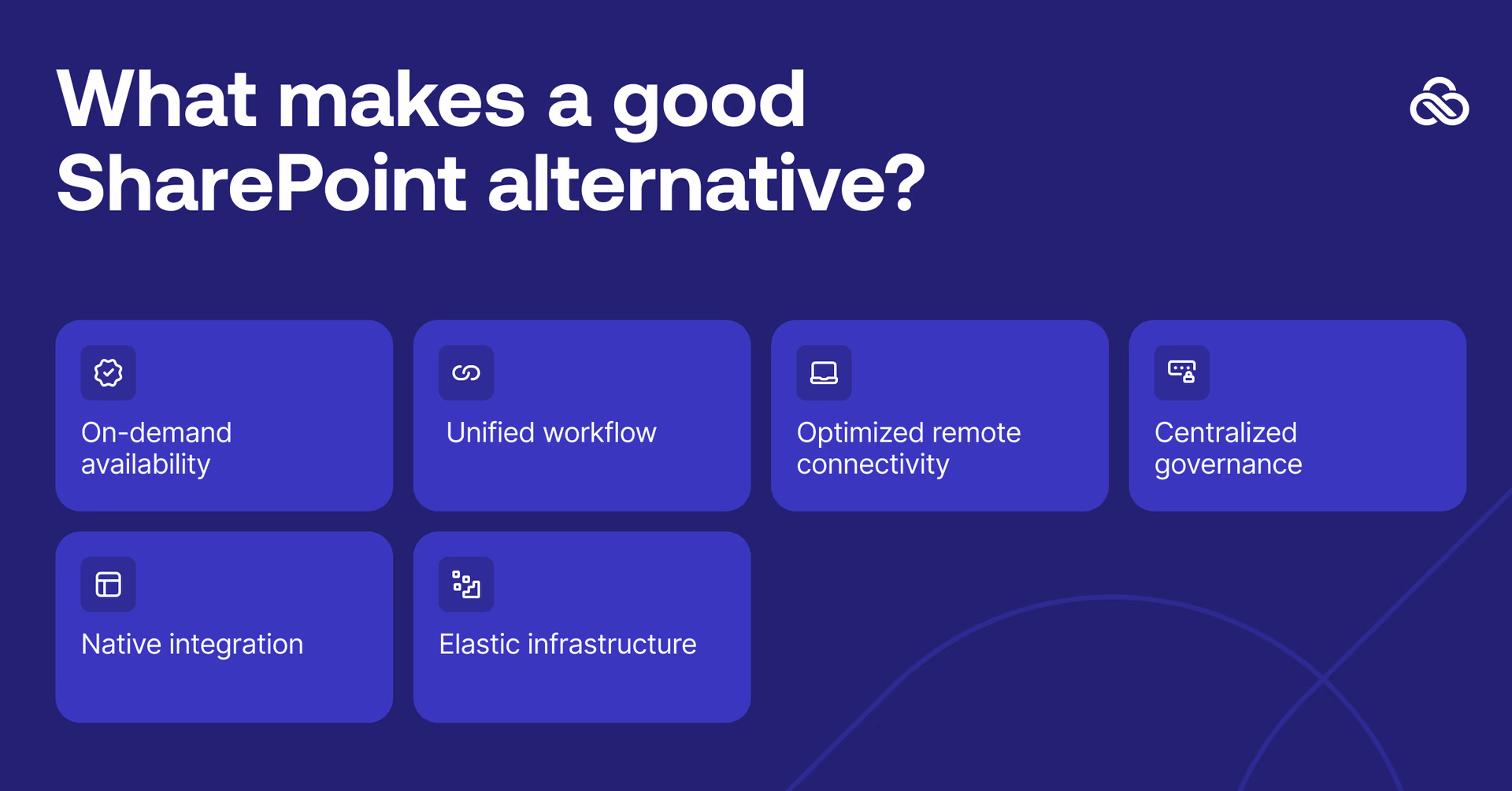 What makes a good SharePoint alternative?

On-demand availability

Unified workflow

Optimized remote connectivity

Centralized governance

Native integration

Elastic infrastructure